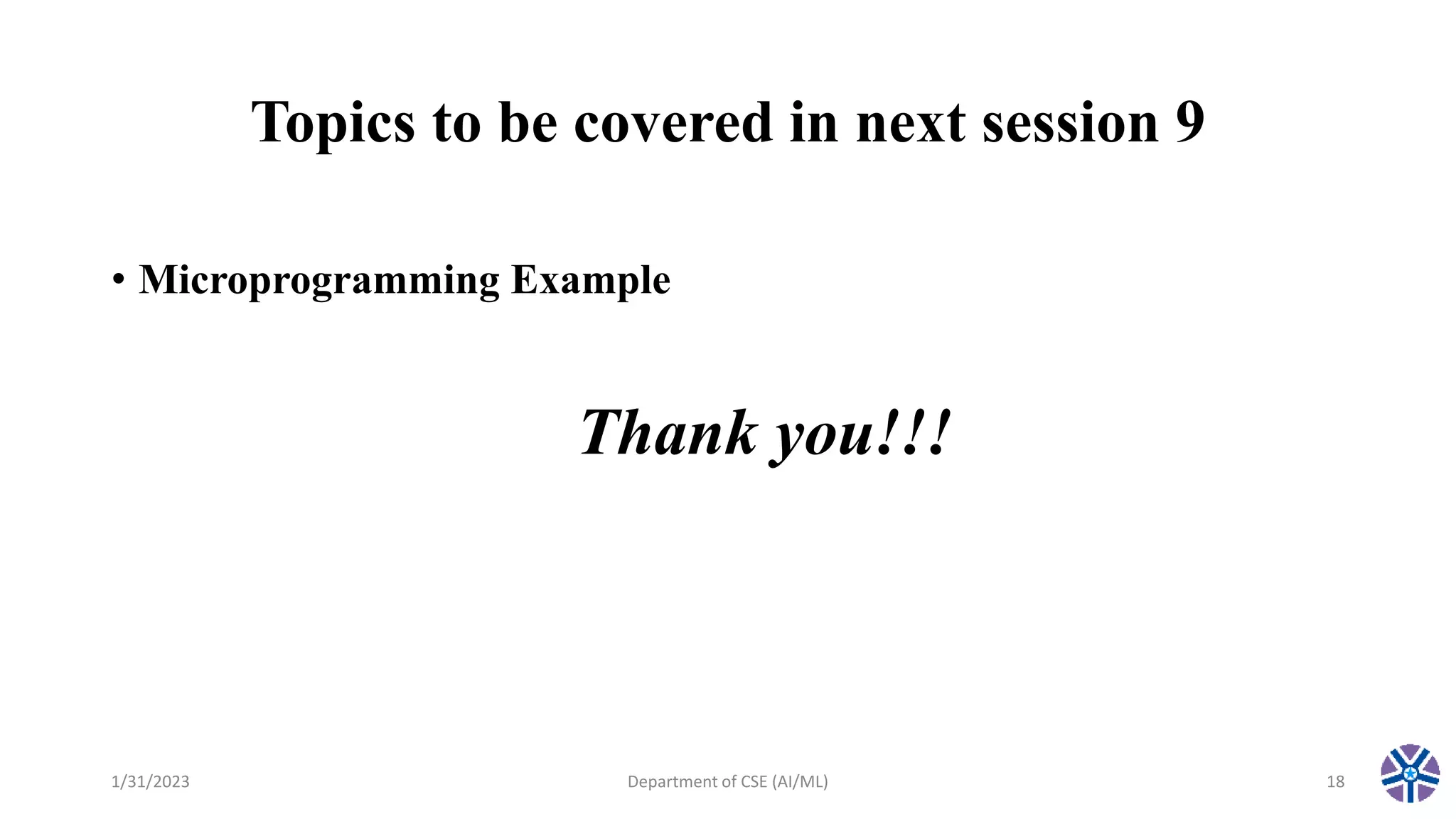 Topics to be covered in next session 9

• Microprogramming Example

Thank you!!!

1/31/2023

Department of CSE (AI/ML)

18